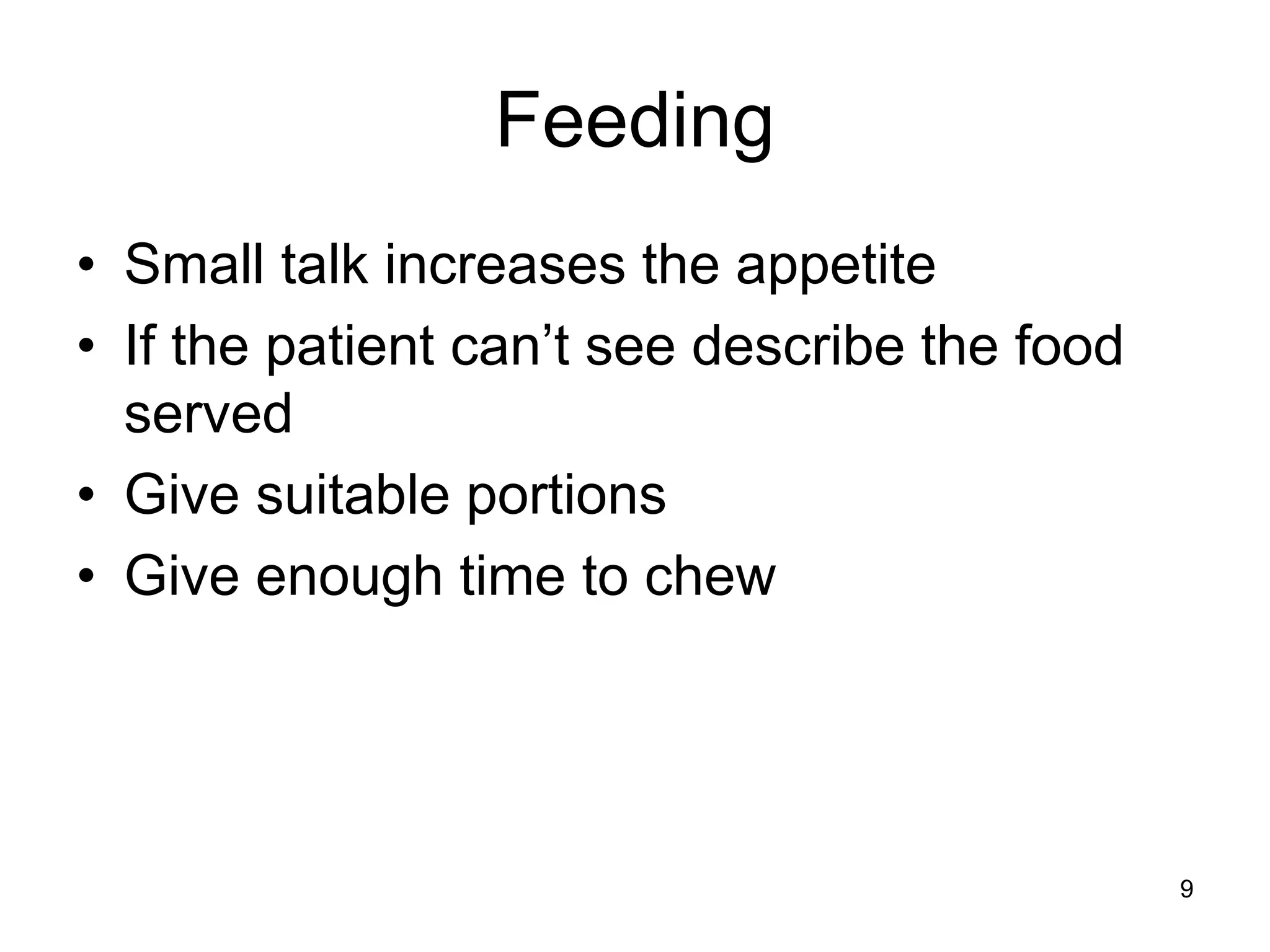 Feeding

• Small talk increases the appetite
• If the patient can’t see describe the food served
• Give suitable portions
• Give enough time to chew

9